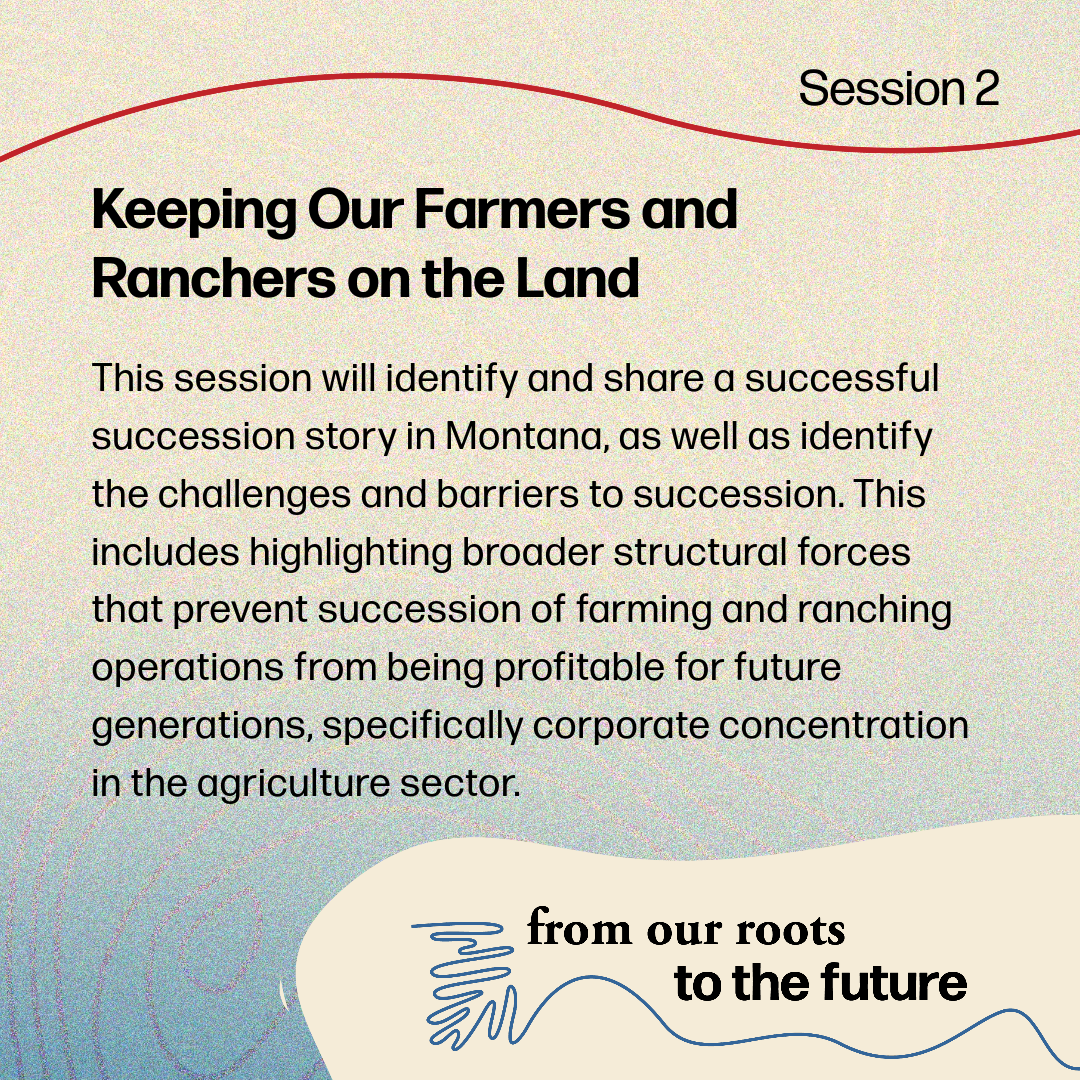 Session 2

Keeping Our Farmers and Ranchers on the Land

This session will identify and share a successful succession story in Montana, as well as identify the challenges and barriers to succession. This includes highlighting broader structural forces that prevent succession of farming and ranching operations from being profitable for future generations, specifically corporate concentration in the agriculture sector.

from our roots
to the future